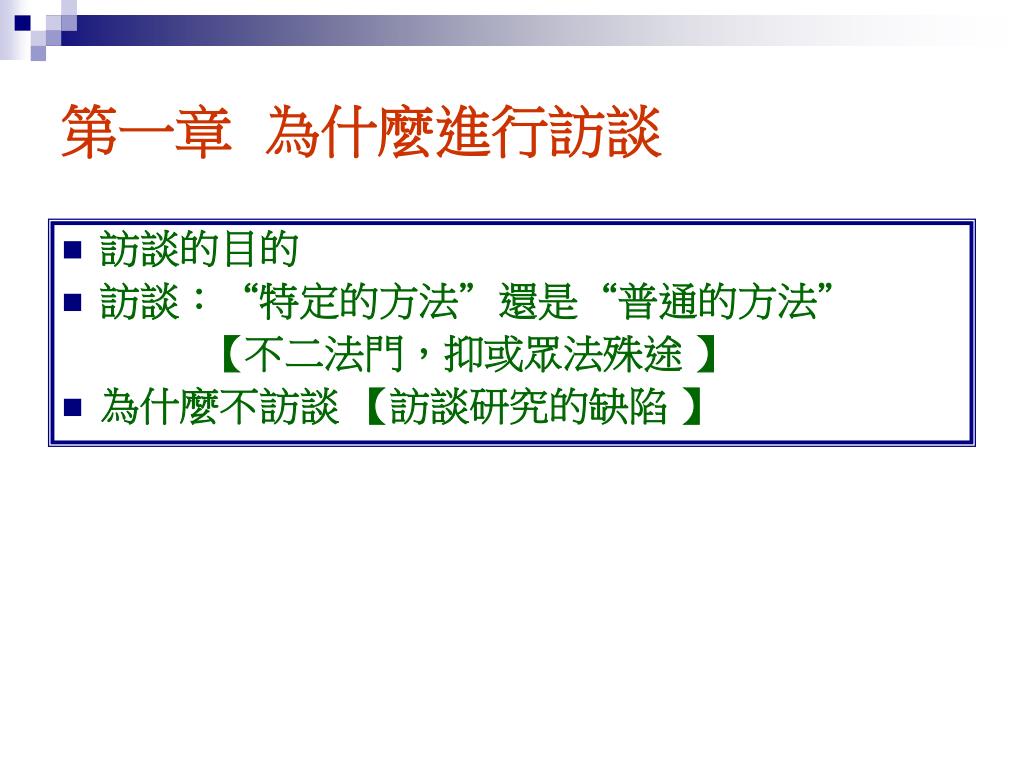 第一章 為什麼進行訪談

■ 訪談的目的
■ 訪談：“特定的方法”還是“普通的方法”
【不二法門，抑或眾法殊途 】
■ 為什麼不訪談 【訪談研究的缺陷 】